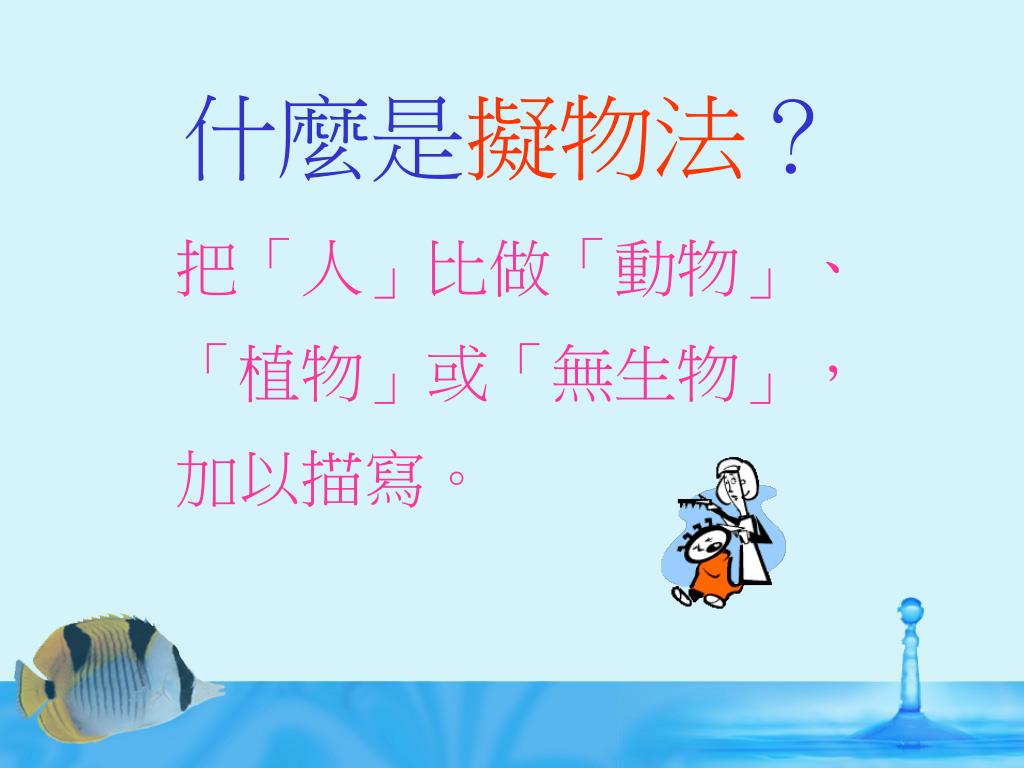 什麼是擬物法？

把「人」比做「動物」、「植物」或「無生物」，加以描寫。